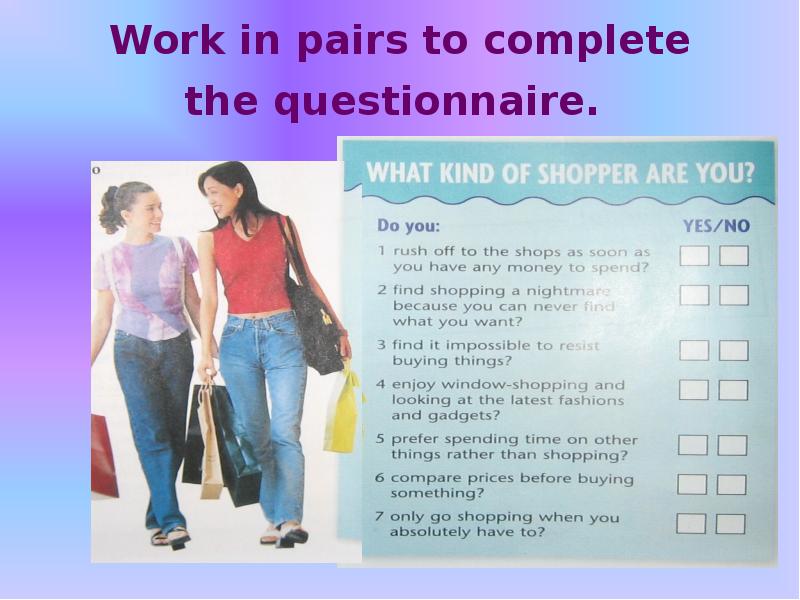 Work in pairs to complete the questionnaire.

o

WHAT KIND OF SHOPPER ARE YOU?

Do you: YES/NO

1 rush off to the shops as soon as you have any money to spend?

2 find shopping a nightmare because you can never find what you want?

3 find it impossible to resist buying things?

4 enjoy window-shopping and looking at the latest fashions and gadgets?

5 prefer spending time on other things rather than shopping?

6 compare prices before buying something?

7 only go shopping when you absolutely have to?